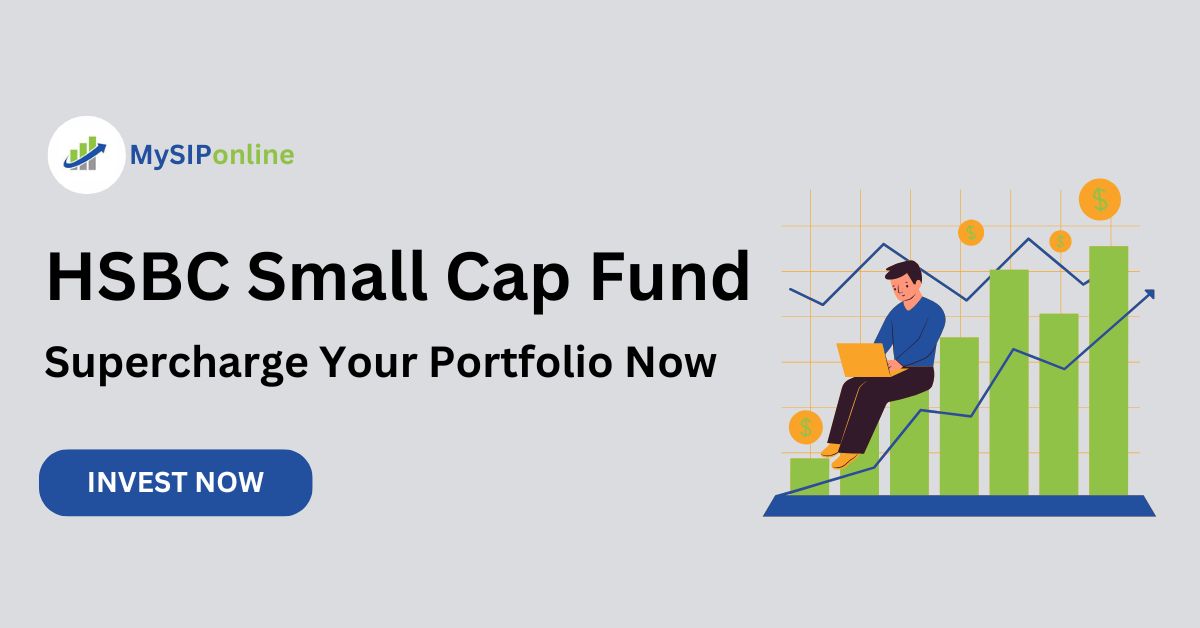 MySIPonline

HSBC Small Cap Fund

Supercharge Your Portfolio Now

INVEST NOW

$

$

$

$